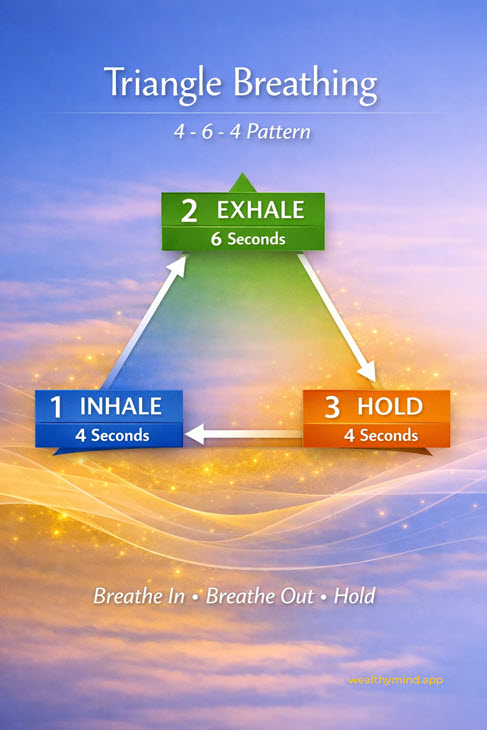 Triangle Breathing

4 - 6 - 4 Pattern

2 EXHALE
6 Seconds

1 INHALE
4 Seconds

3 HOLD
4 Seconds

Breathe In • Breathe Out • Hold

wealthymind.app